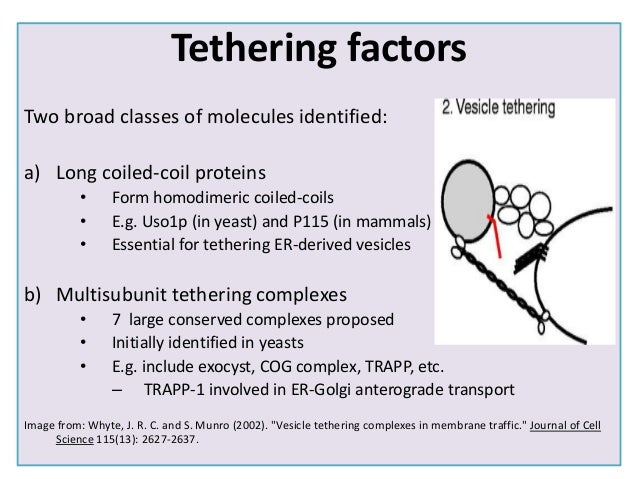 Tethering factors

Two broad classes of molecules identified:

a) Long coiled-coil proteins
• Form homodimeric coiled-coils
• E.g. Uso1p (in yeast) and P115 (in mammals)
• Essential for tethering ER-derived vesicles

b) Multisubunit tethering complexes
• 7 large conserved complexes proposed
• Initially identified in yeasts
• E.g. include exocyst, COG complex, TRAPP, etc.
– TRAPP-1 involved in ER-Golgi anterograde transport

2. Vesicle tethering

Image from: Whyte, J. R. C. and S. Munro (2002). "Vesicle tethering complexes in membrane traffic." Journal of Cell Science 115(13): 2627-2637.